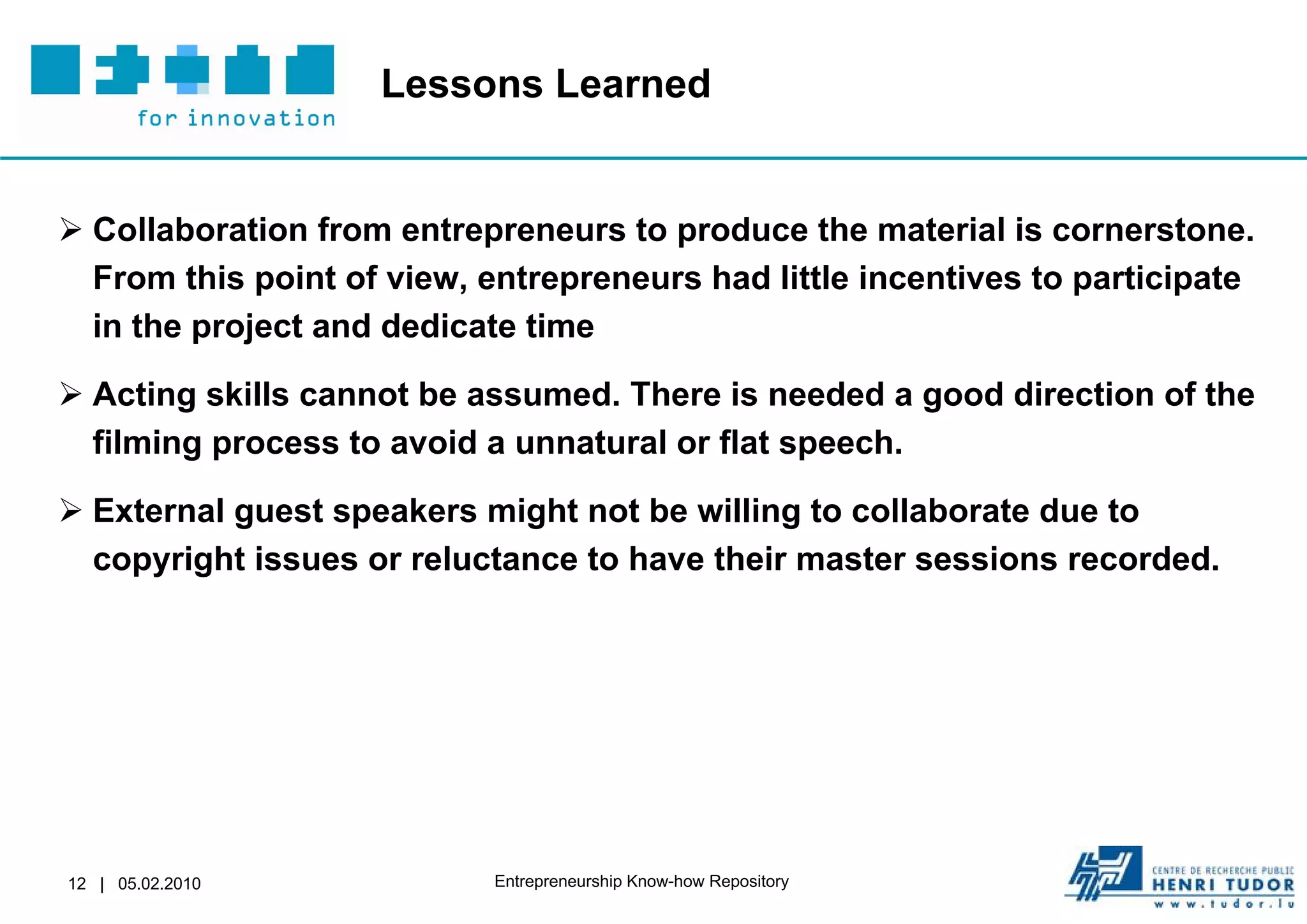 for innovation

Lessons Learned

➢ Collaboration from entrepreneurs to produce the material is cornerstone. From this point of view, entrepreneurs had little incentives to participate in the project and dedicate time

➢ Acting skills cannot be assumed. There is needed a good direction of the filming process to avoid a unnatural or flat speech.

➢ External guest speakers might not be willing to collaborate due to copyright issues or reluctance to have their master sessions recorded.

12 | 05.02.2010

Entrepreneurship Know-how Repository

CENTRE DE RECHERCHE PUBLIC
HENRI TUDOR
www.tudor.lu